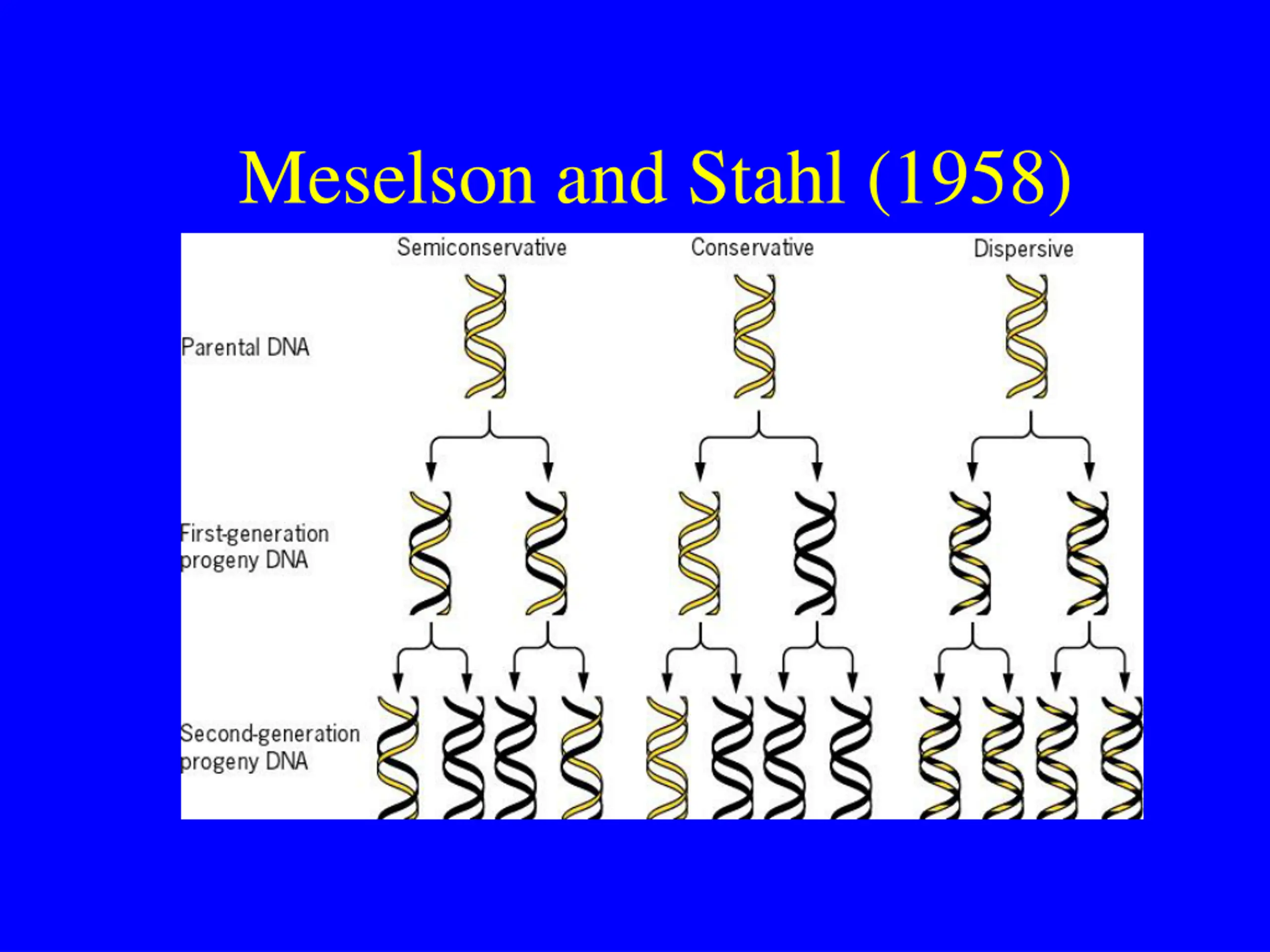 Meselson and Stahl (1958)

Semiconservative

Conservative

Dispersive

Parental DNA

First-generation progeny DNA

Second-generation progeny DNA